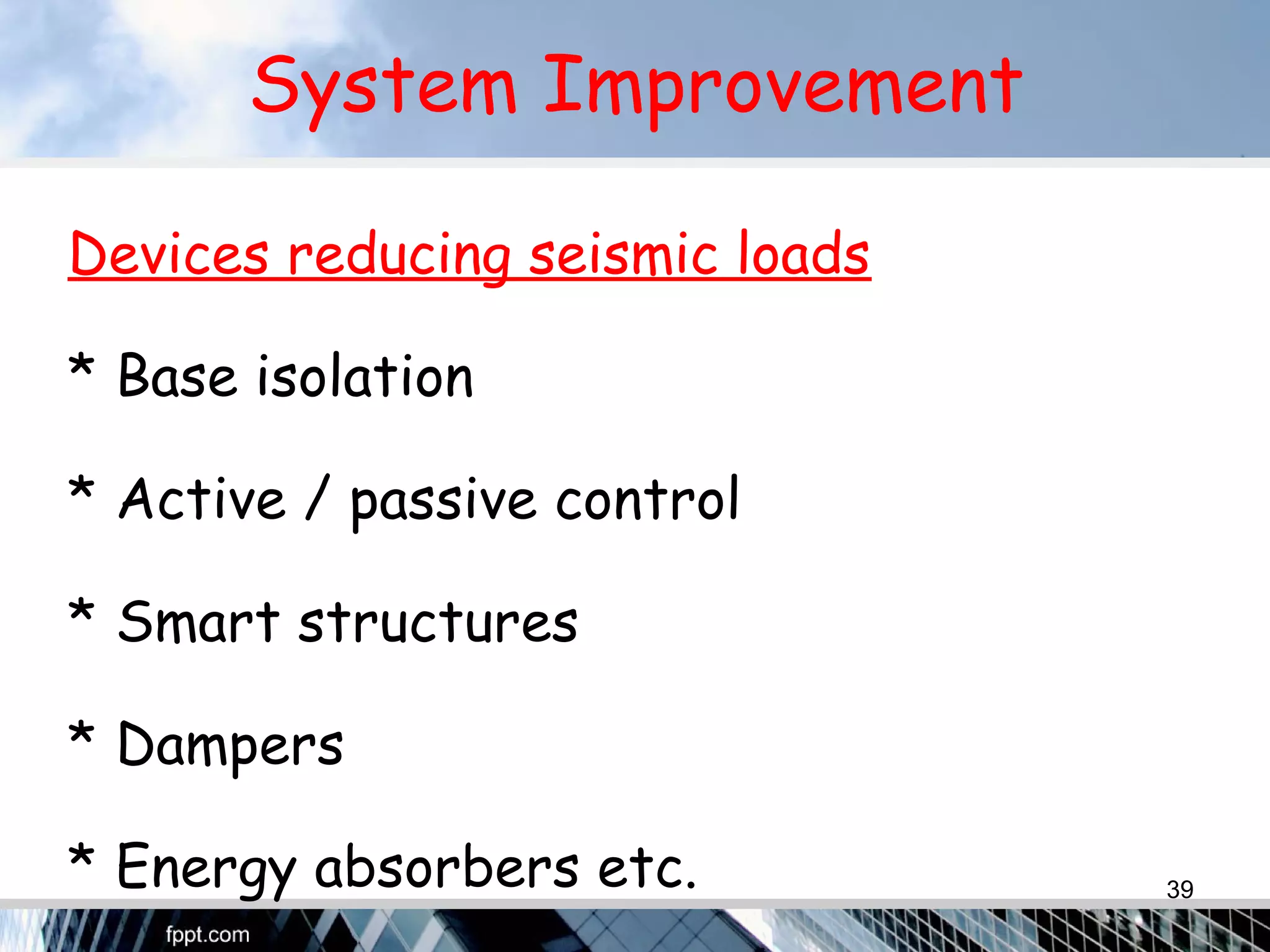 System Improvement

Devices reducing seismic loads

* Base isolation

* Active / passive control

* Smart structures

* Dampers

* Energy absorbers etc.

39

fppt.com